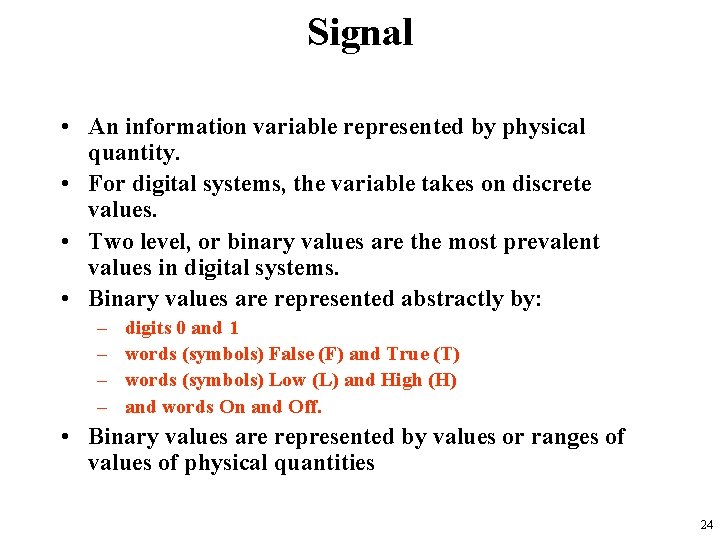 Signal

• An information variable represented by physical quantity.
• For digital systems, the variable takes on discrete values.
• Two level, or binary values are the most prevalent values in digital systems.
• Binary values are represented abstractly by:
– digits 0 and 1
– words (symbols) False (F) and True (T)
– words (symbols) Low (L) and High (H)
– and words On and Off.
• Binary values are represented by values or ranges of values of physical quantities

24